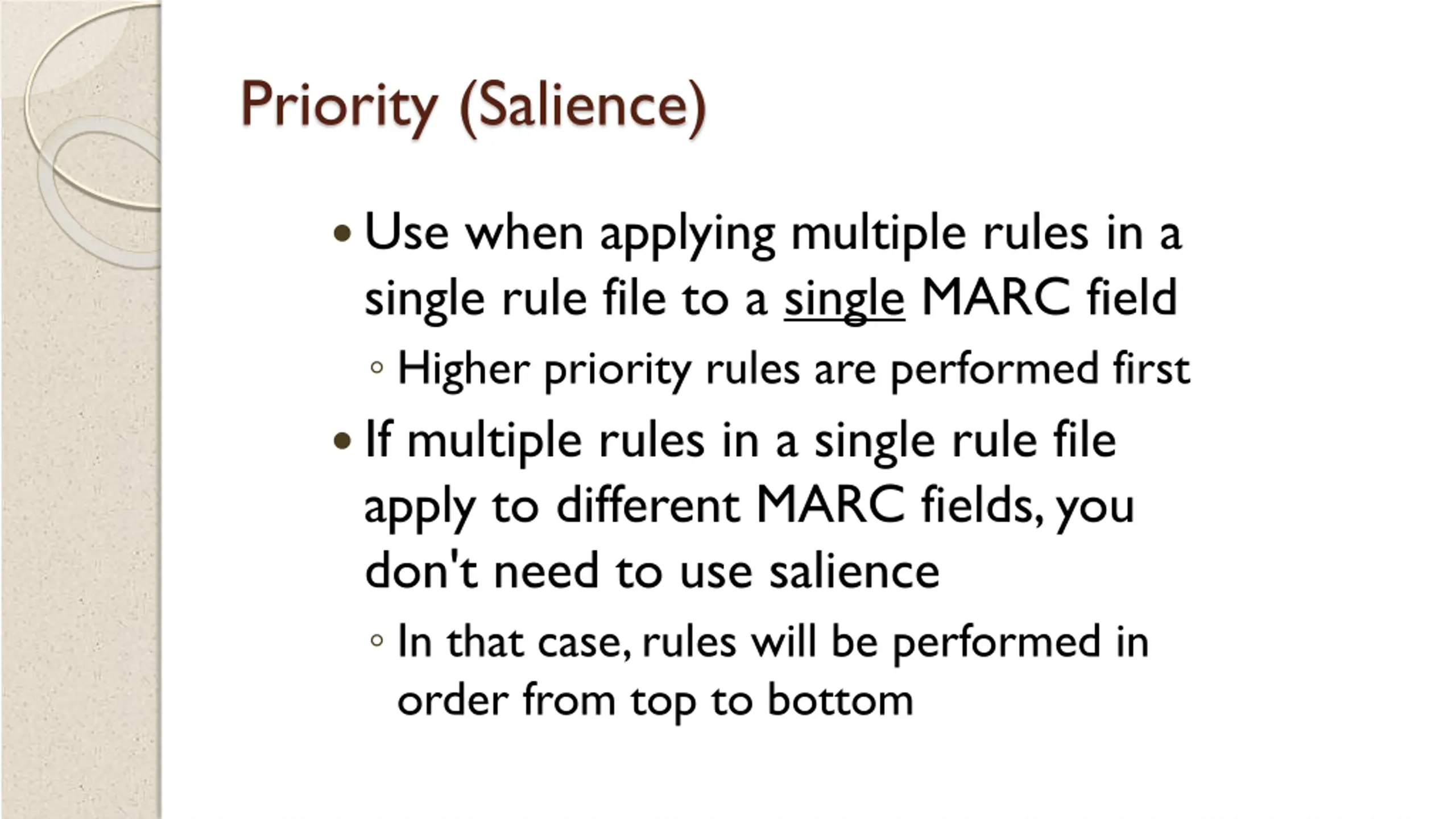 Priority (Salience)

• Use when applying multiple rules in a single rule file to a single MARC field
◦ Higher priority rules are performed first
• If multiple rules in a single rule file apply to different MARC fields, you don't need to use salience
◦ In that case, rules will be performed in order from top to bottom